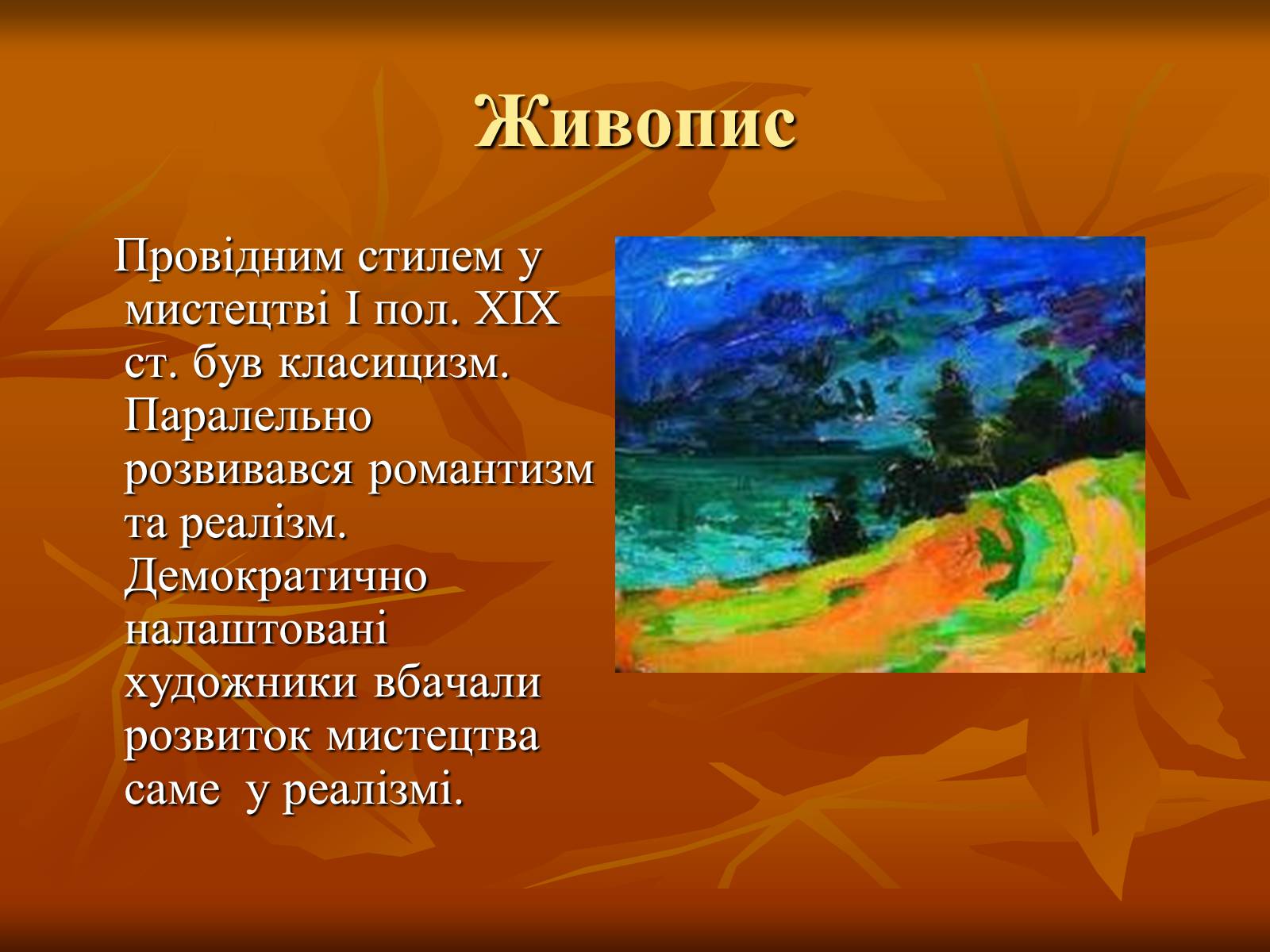 Живопис

Провідним стилем у мистецтві І пол. ХІХ ст. був класицизм. Паралельно розвивався романтизм та реалізм. Демократично налаштовані художники вбачали розвиток мистецтва саме у реалізмі.